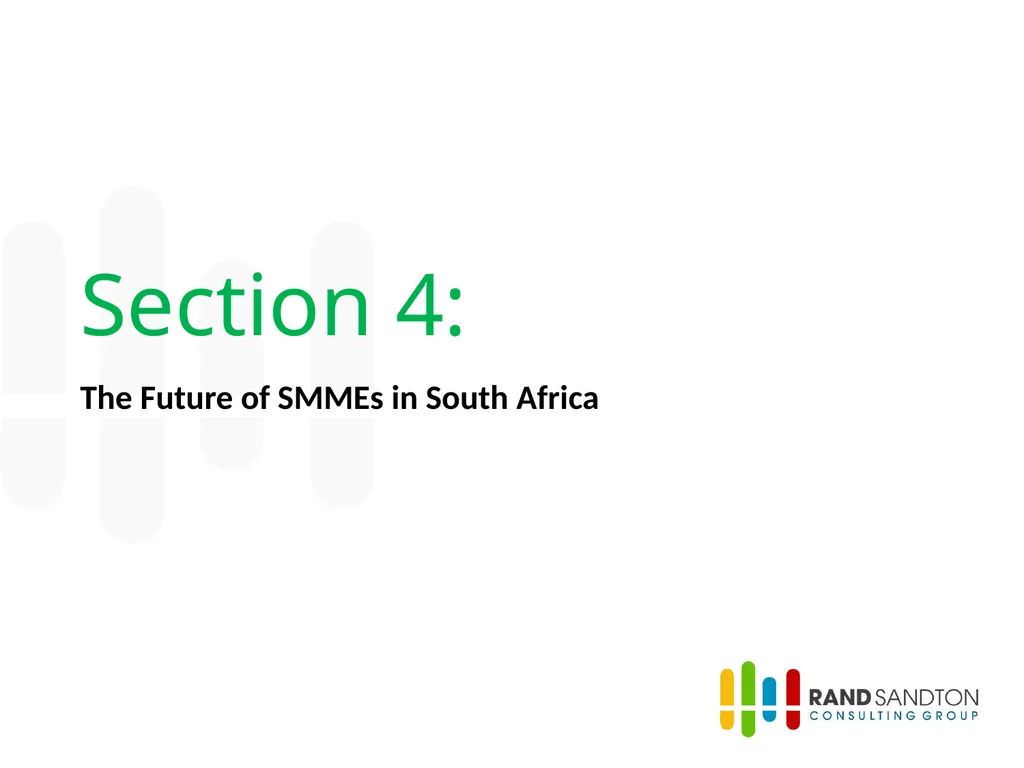 Section 4:

The Future of SMMEs in South Africa

RAND SANDTON
CONSULTING GROUP